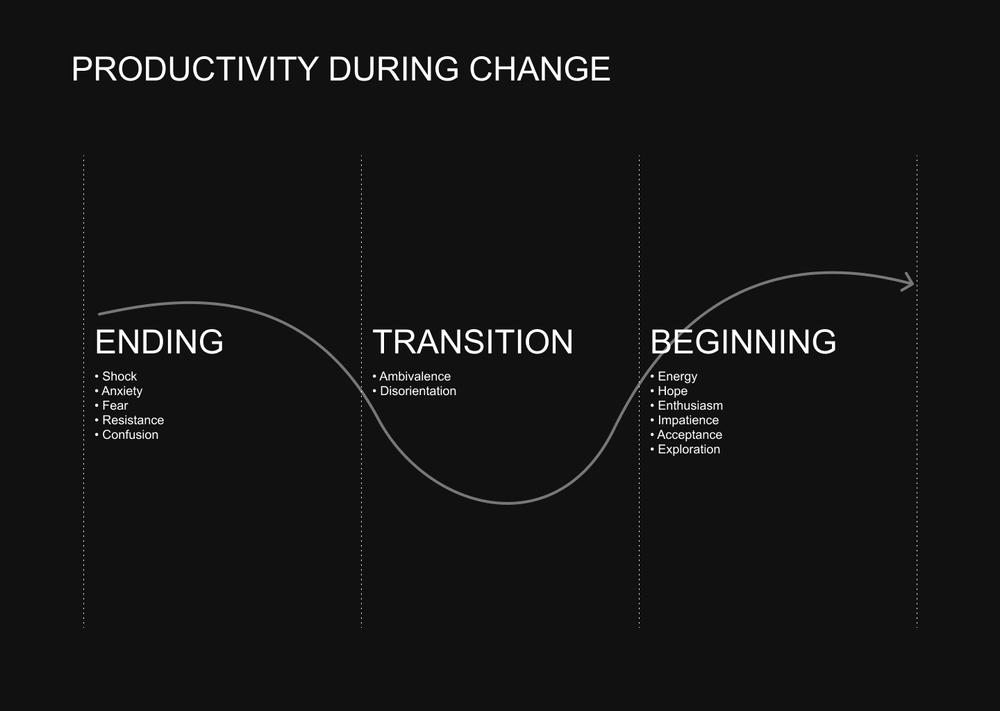 PRODUCTIVITY DURING CHANGE

ENDING

• Shock
• Anxiety
• Fear
• Resistance
• Confusion

TRANSITION

• Ambivalence
• Disorientation

BEGINNING

• Energy
• Hope
• Enthusiasm
• Impatience
• Acceptance
• Exploration